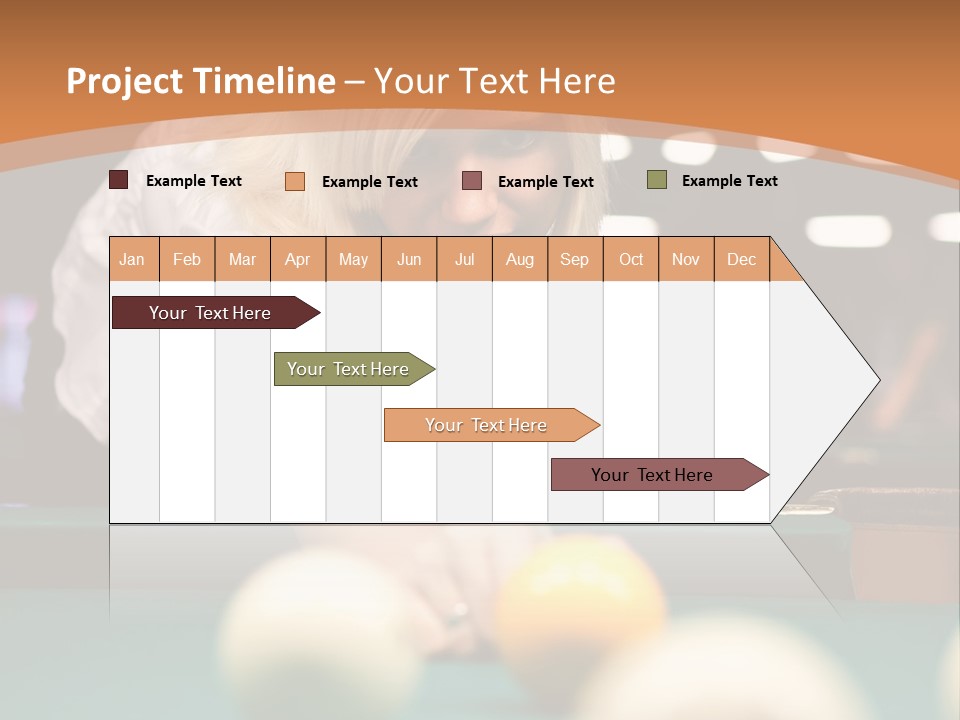 Project Timeline – Your Text Here

Example Text Example Text Example Text Example Text

| Jan | Feb | Mar | Apr | May | Jun | Jul | Aug | Sep | Oct | Nov | Dec |
|---|---|---|---|---|---|---|---|---|---|---|---|

Your Text Here

Your Text Here

Your Text Here

Your Text Here